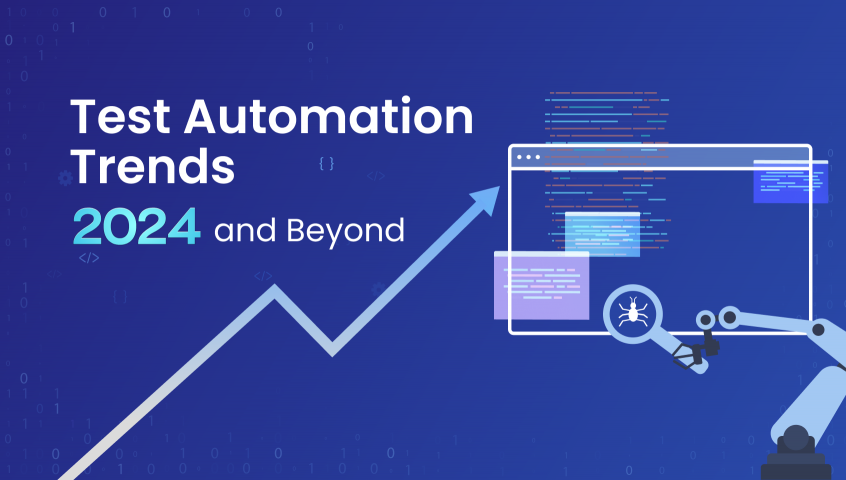 Test Automation Trends

2024 and Beyond